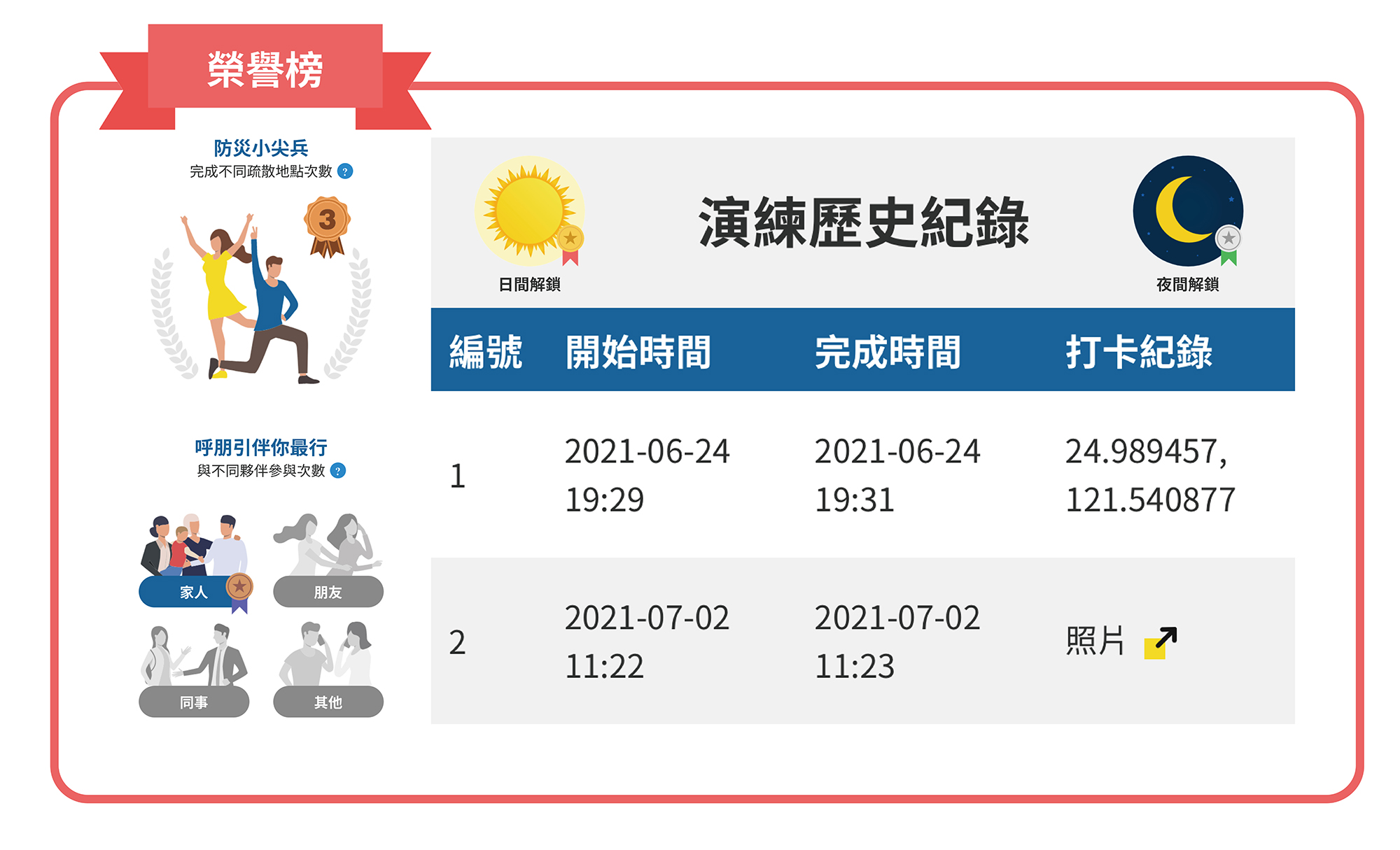 榮譽榜

防災小尖兵
完成不同疏散地點次數 ?

3

呼朋引伴你最行
與不同夥伴參與次數 ?

家人
朋友
同事
其他

日間解鎖
演練歷史紀錄
夜間解鎖

| 編號 | 開始時間 | 完成時間 | 打卡紀錄 |
|---|---|---|---|
| 1 | 2021-06-24 19:29 | 2021-06-24 19:31 | 24.989457, 121.540877 |
| 2 | 2021-07-02 11:22 | 2021-07-02 11:23 | 照片 |